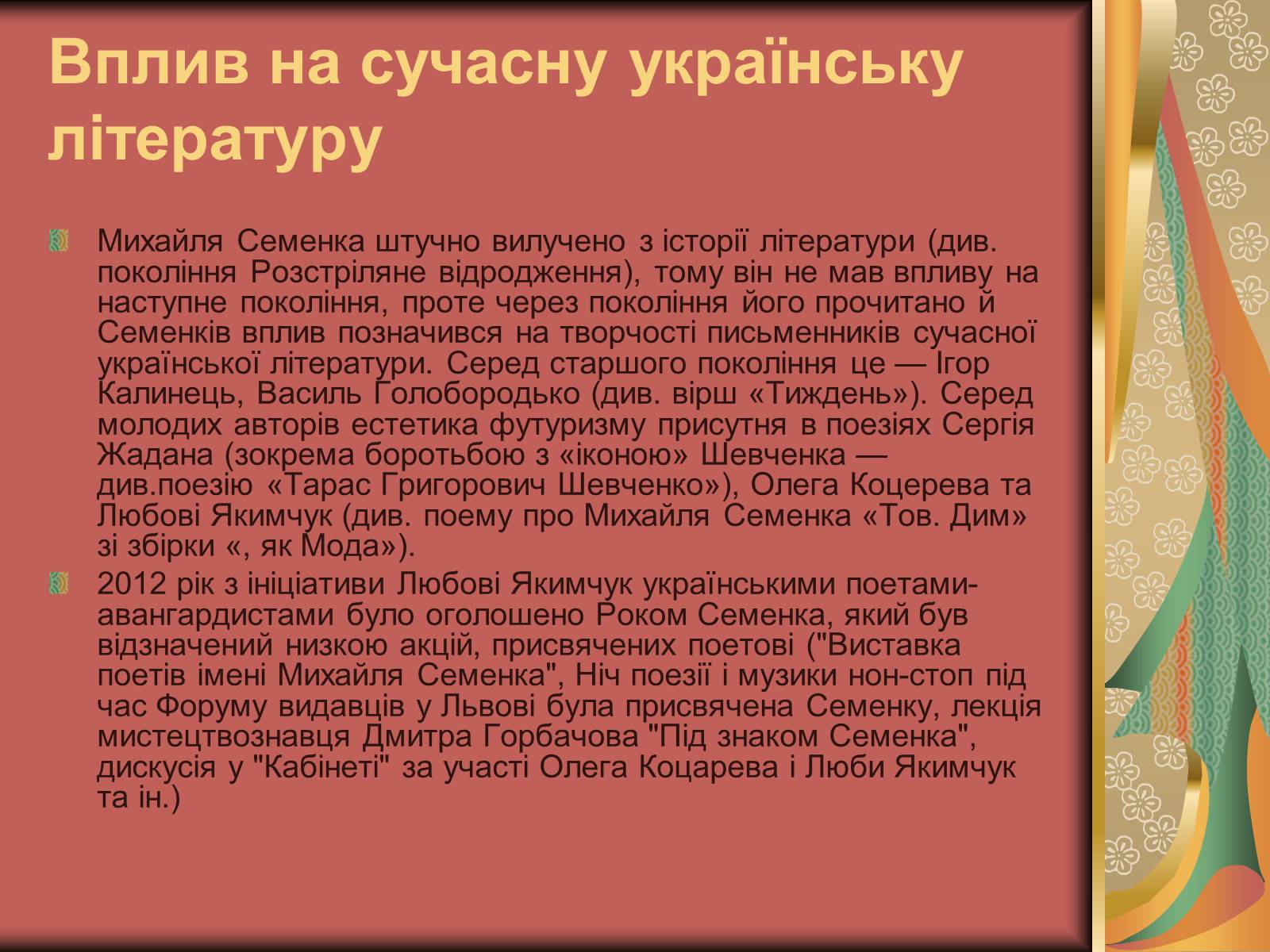 Вплив на сучасну українську літературу

Михайля Семенка штучно вилучено з історії літератури (див. покоління Розстріляне відродження), тому він не мав впливу на наступне покоління, проте через покоління його прочитано й Семенків вплив позначився на творчості письменників сучасної української літератури. Серед старшого покоління це — Ігор Калинець, Василь Голобородько (див. вірш «Тиждень»). Серед молодих авторів естетика футуризму присутня в поезіях Сергія Жадана (зокрема боротьбою з «іконою» Шевченка — див.поезію «Тарас Григорович Шевченко»), Олега Коцерева та Любові Якимчук (див. поему про Михайля Семенка «Тов. Дим» зі збірки «, як Мода»).

2012 рік з ініціативи Любові Якимчук українськими поетами-авангардистами було оголошено Роком Семенка, який був відзначений низкою акцій, присвячених поетові ("Виставка поетів імені Михайля Семенка", Ніч поезії і музики нон-стоп під час Форуму видавців у Львові була присвячена Семенку, лекція мистецтвознавця Дмитра Горбачова "Під знаком Семенка", дискусія у "Кабінеті" за участі Олега Коцарева і Люби Якимчук та ін.)